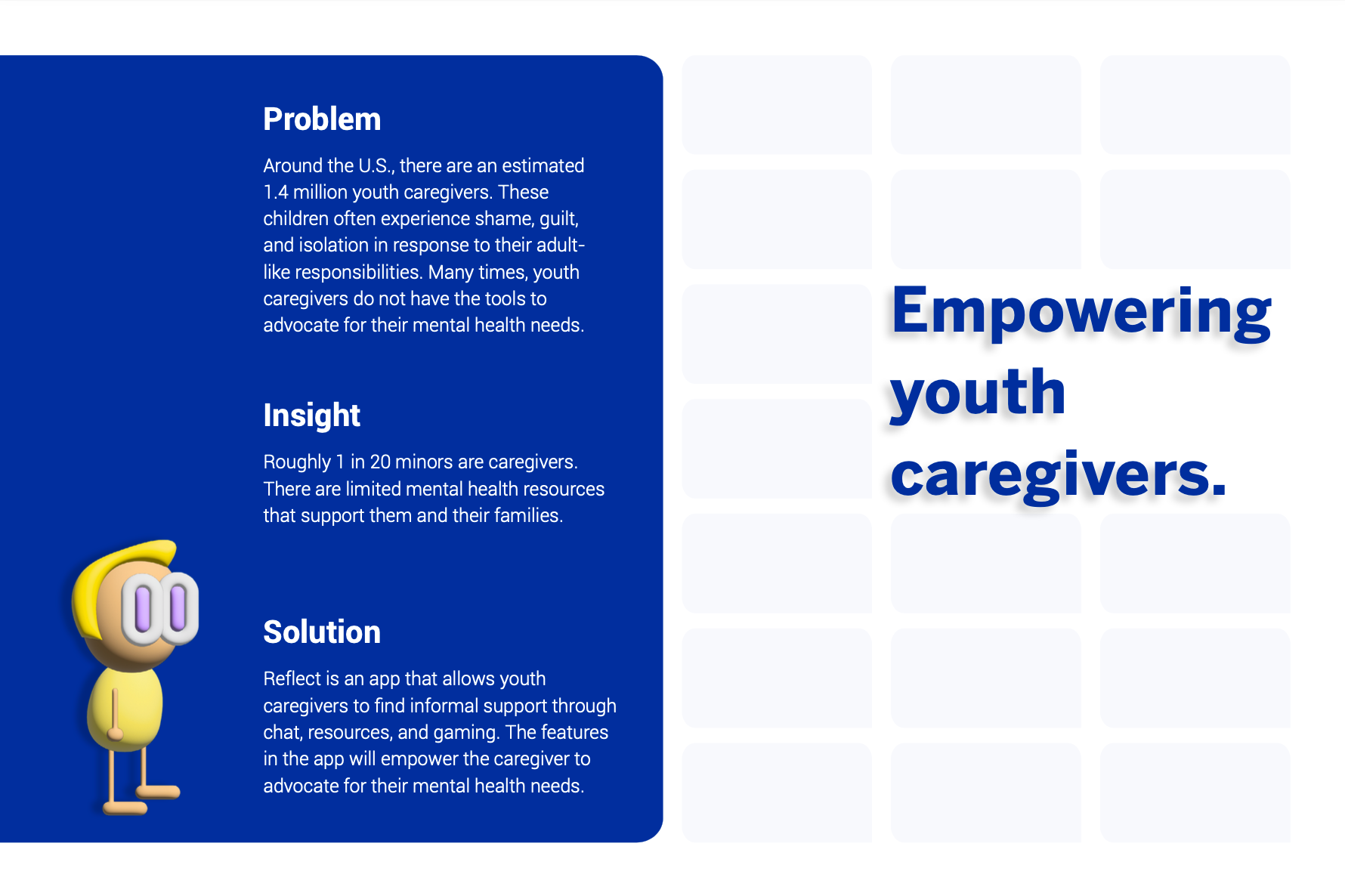 Problem

Around the U.S., there are an estimated 1.4 million youth caregivers. These children often experience shame, guilt, and isolation in response to their adult-like responsibilities. Many times, youth caregivers do not have the tools to advocate for their mental health needs.

Insight

Roughly 1 in 20 minors are caregivers. There are limited mental health resources that support them and their families.

Solution

Reflect is an app that allows youth caregivers to find informal support through chat, resources, and gaming. The features in the app will empower the caregiver to advocate for their mental health needs.

Empowering youth caregivers.